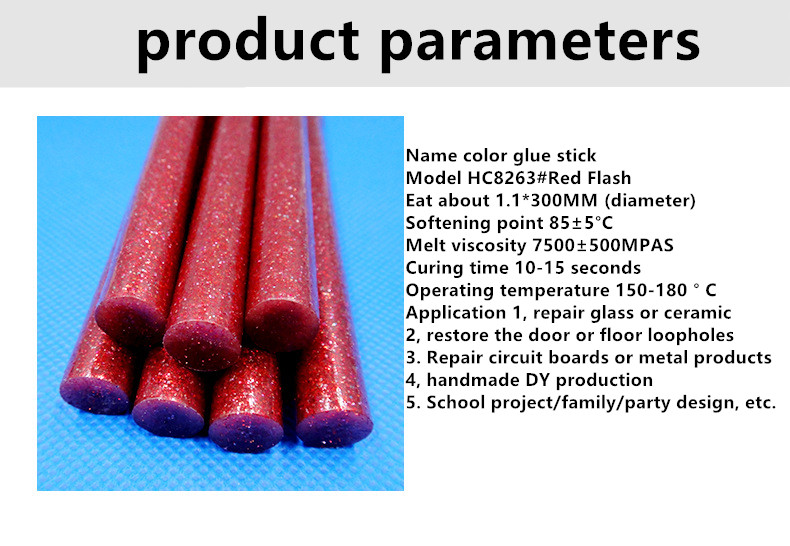 product parameters

Name color glue stick
Model HC8263#Red Flash
Eat about 1.1*300MM (diameter)
Softening point 85±5°C
Melt viscosity 7500±500MPAS
Curing time 10-15 seconds
Operating temperature 150-180 ° C
Application 1, repair glass or ceramic
2, restore the door or floor loopholes
3. Repair circuit boards or metal products
4, handmade DY production
5. School project/family/party design, etc.